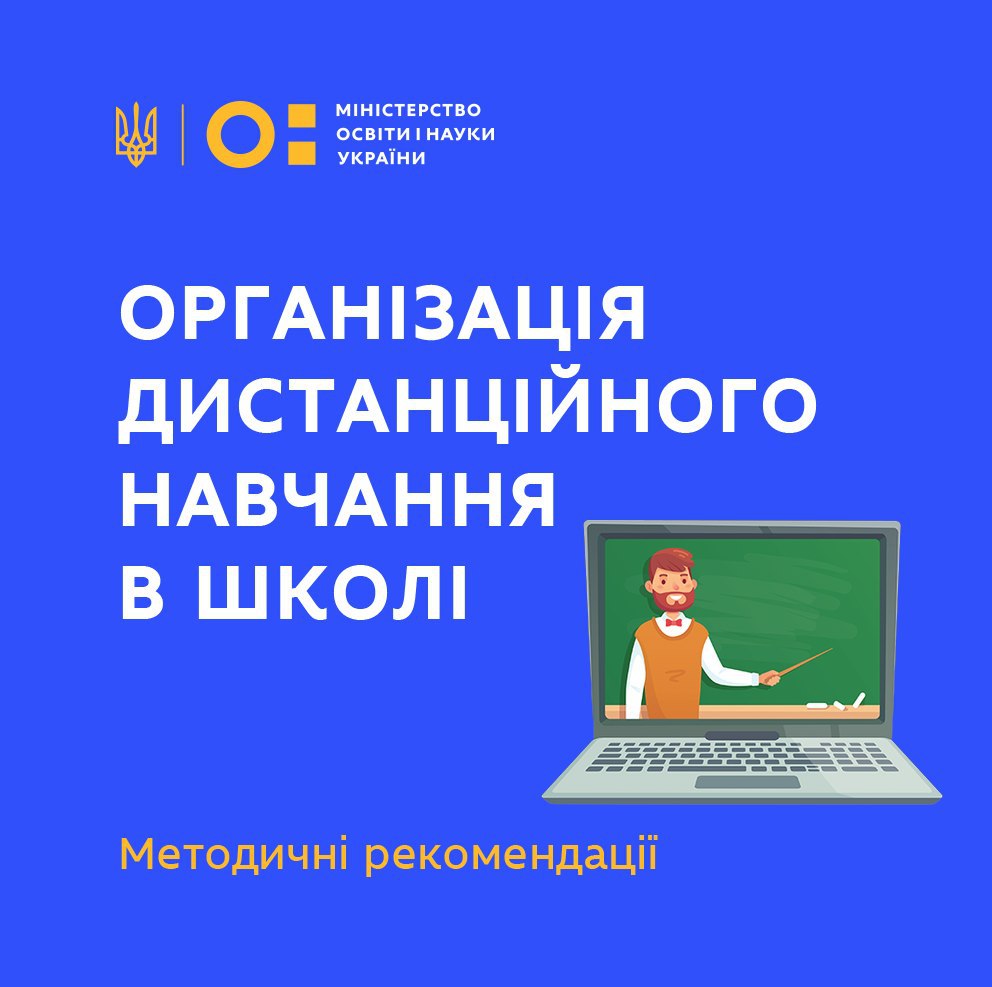 МІНІСТЕРСТВО
ОСВІТИ І НАУКИ
УКРАЇНИ

ОРГАНІЗАЦІЯ
ДИСТАНЦІЙНОГО
НАВЧАННЯ
В ШКОЛІ

Методичні рекомендації